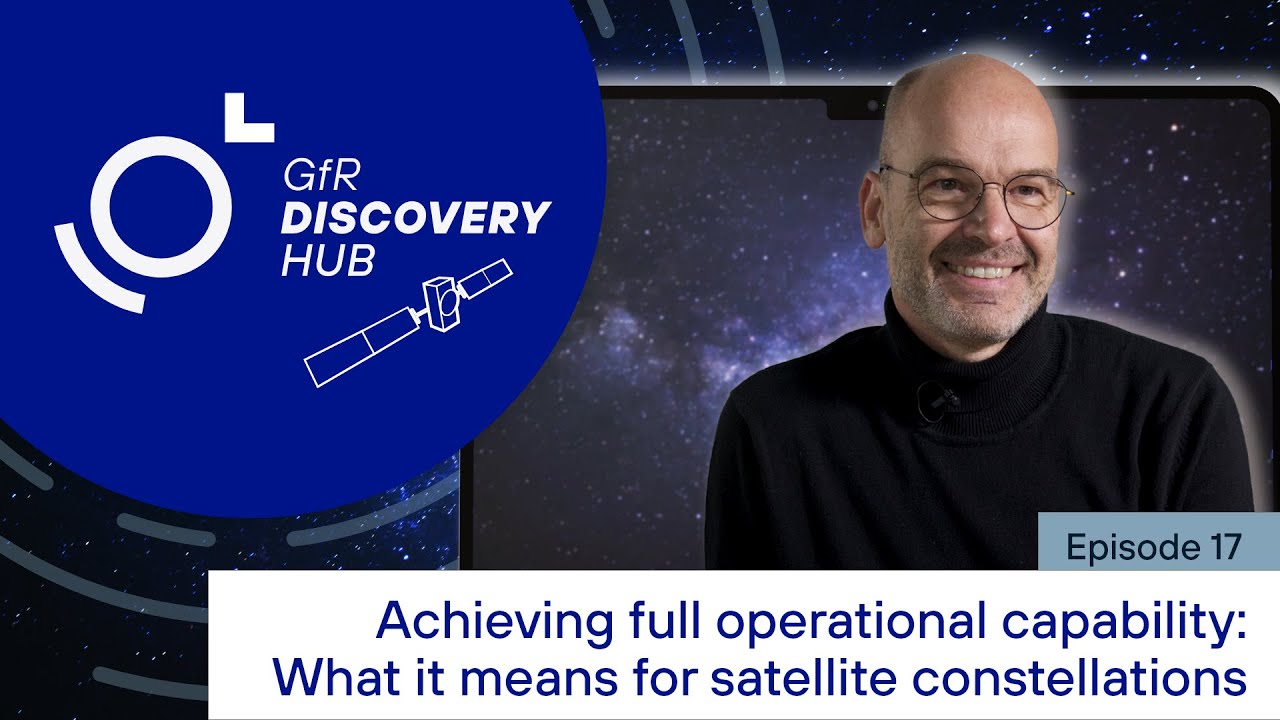 GfR
DISCOVERY
HUB

Episode 17

Achieving full operational capability: What it means for satellite constellations